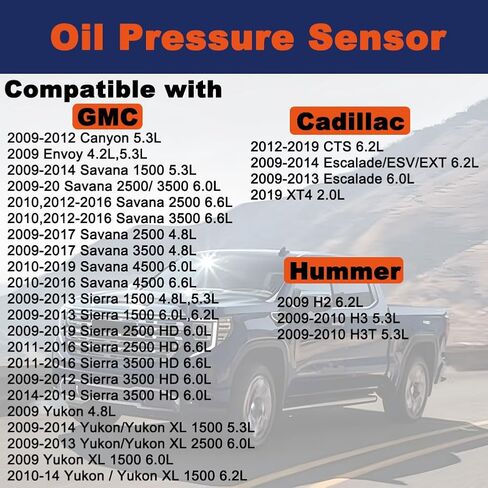 Oil Pressure Sensor

Compatible with

GMC

2009-2012 Canyon 5.3L
2009 Envoy 4.2L,5.3L
2009-2014 Savana 1500 5.3L
2009-20 Savana 2500/ 3500 6.0L
2010,2012-2016 Savana 2500 6.6L
2010,2012-2016 Savana 3500 6.6L
2009-2017 Savana 2500 4.8L
2009-2017 Savana 3500 4.8L
2010-2019 Savana 4500 6.0L
2010-2016 Savana 4500 6.6L
2009-2013 Sierra 1500 4.8L,5.3L
2009-2013 Sierra 1500 6.0L,6.2L
2009-2019 Sierra 2500 HD 6.0L
2011-2016 Sierra 2500 HD 6.6L
2011-2016 Sierra 3500 HD 6.6L
2009-2012 Sierra 3500 HD 6.0L
2014-2019 Sierra 3500 HD 6.0L
2009 Yukon 4.8L
2009-2014 Yukon/Yukon XL 1500 5.3L
2009-2013 Yukon/Yukon XL 2500 6.0L
2009 Yukon XL 1500 6.0L
2010-14 Yukon / Yukon XL 1500 6.2L

Cadillac

2012-2019 CTS 6.2L
2009-2014 Escalade/ESV/EXT 6.2L
2009-2013 Escalade 6.0L
2019 XT4 2.0L

Hummer

2009 H2 6.2L
2009-2010 H3 5.3L
2009-2010 H3T 5.3L